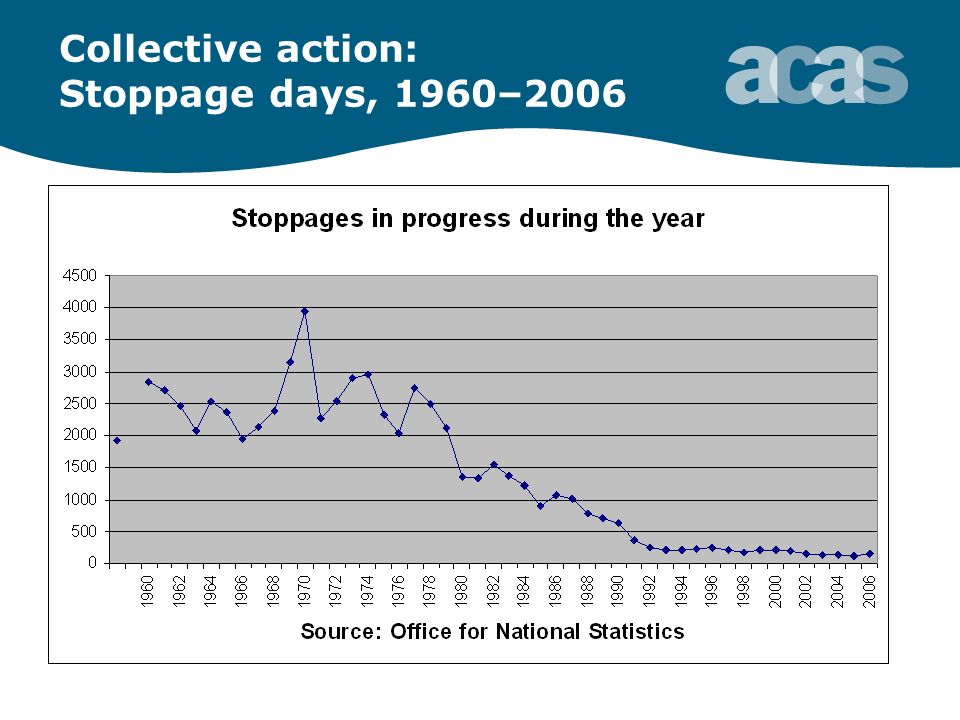 Collective action:
Stoppage days, 1960–2006

acas

Stoppages in progress during the year

4500
4000
3500
3000
2500
2000
1500
1000
500
0

1960
1962
1964
1966
1968
1970
1972
1974
1976
1978
1980
1982
1984
1986
1988
1990
1992
1994
1996
1998
2000
2002
2004
2006

Source: Office for National Statistics